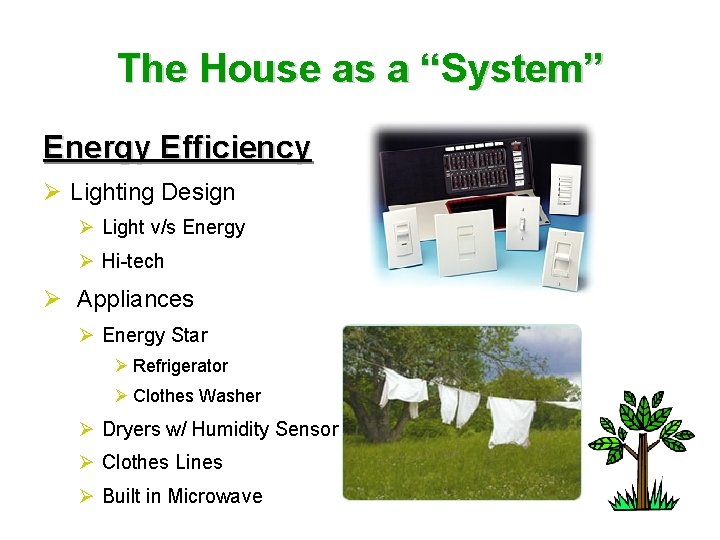 The House as a “System”

Energy Efficiency

➢ Lighting Design

➢ Light v/s Energy

➢ Hi-tech

➢ Appliances

➢ Energy Star

➢ Refrigerator

➢ Clothes Washer

➢ Dryers w/ Humidity Sensor

➢ Clothes Lines

➢ Built in Microwave